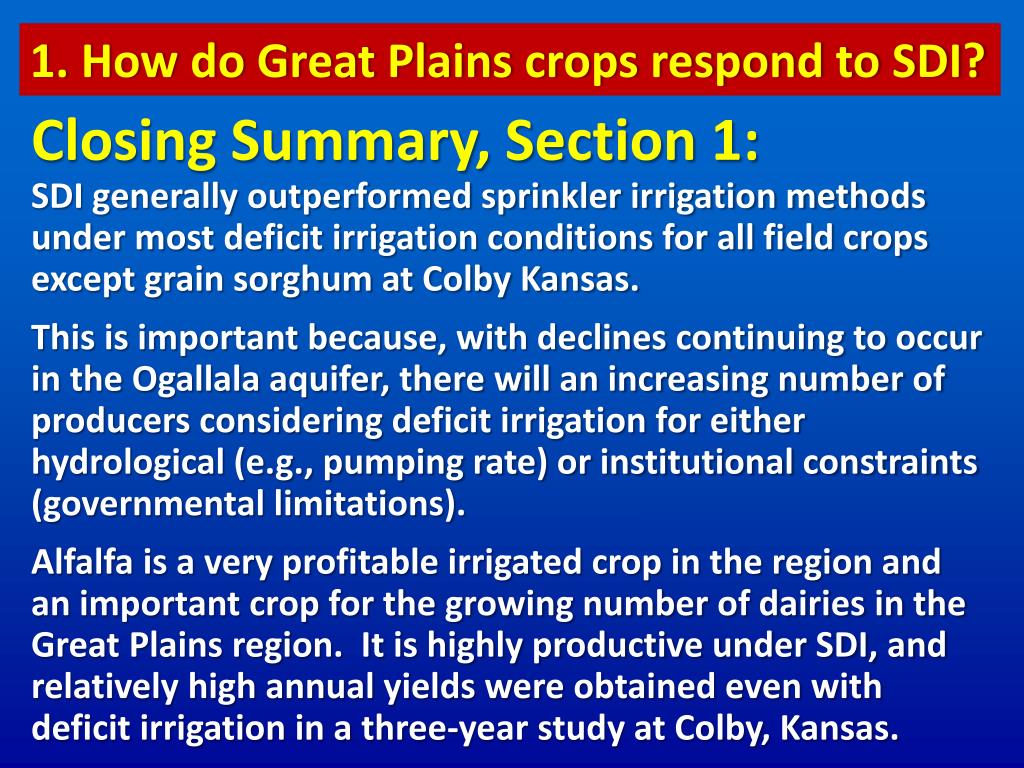 1. How do Great Plains crops respond to SDI?

Closing Summary, Section 1:

SDI generally outperformed sprinkler irrigation methods under most deficit irrigation conditions for all field crops except grain sorghum at Colby Kansas.

This is important because, with declines continuing to occur in the Ogallala aquifer, there will an increasing number of producers considering deficit irrigation for either hydrological (e.g., pumping rate) or institutional constraints (governmental limitations).

Alfalfa is a very profitable irrigated crop in the region and an important crop for the growing number of dairies in the Great Plains region. It is highly productive under SDI, and relatively high annual yields were obtained even with deficit irrigation in a three-year study at Colby, Kansas.